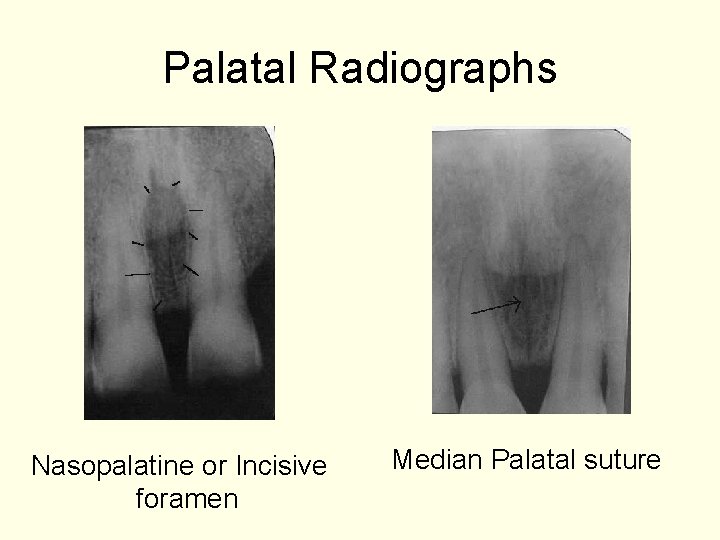 Palatal Radiographs

Nasopalatine or Incisive foramen

Median Palatal suture